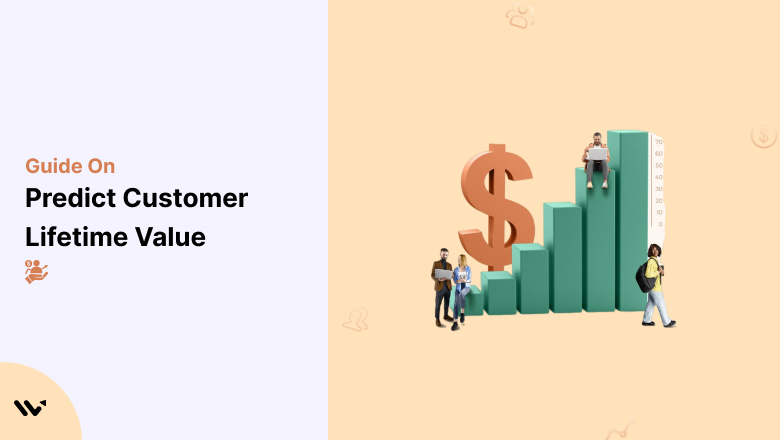 Guide On

Predict Customer Lifetime Value

$

70
60
50
40
30
20
10
0